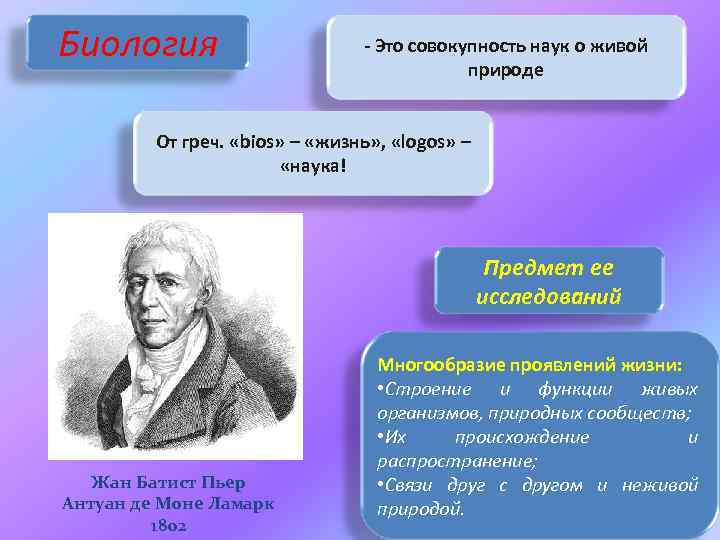 Биология

- Это совокупность наук о живой природе

От греч. «bios» – «жизнь», «logos» – «наука!

Предмет ее исследований

Многообразие проявлений жизни:
•Строение и функции живых организмов, природных сообществ;
•Их происхождение и распространение;
•Связи друг с другом и неживой природой.

Жан Батист Пьер Антуан де Моне Ламарк 1802